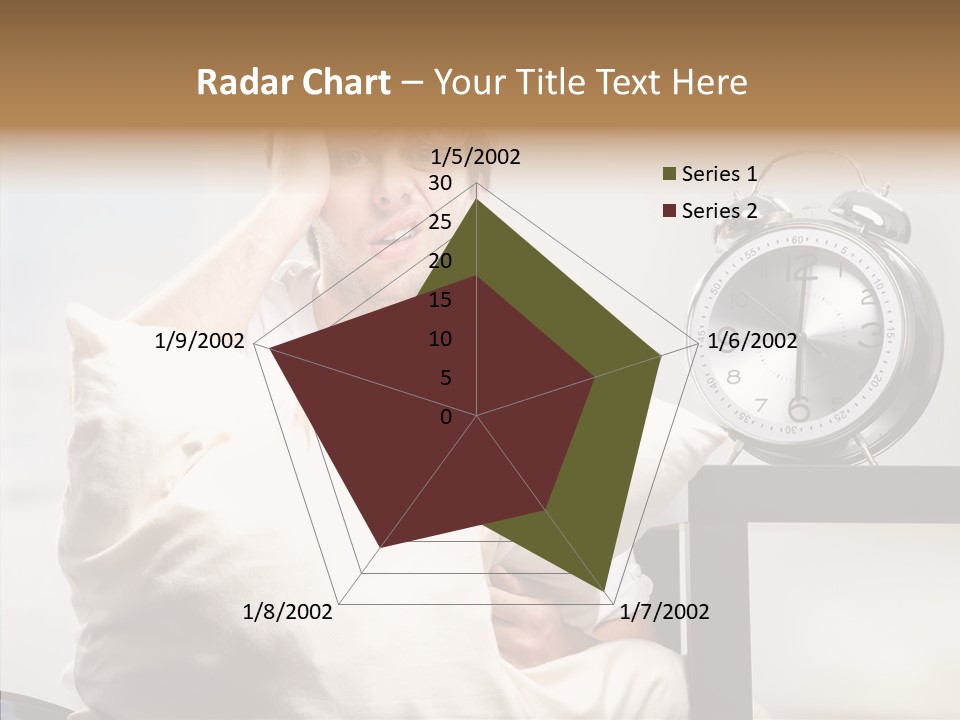 Radar Chart – Your Title Text Here

1/5/2002
30
25
20
15
10
5
0
1/6/2002
1/7/2002
1/8/2002
1/9/2002

Series 1
Series 2